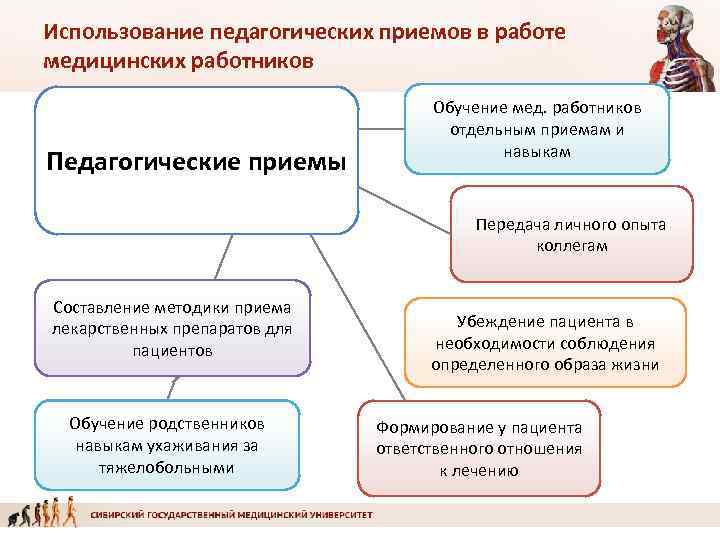 Использование педагогических приемов в работе медицинских работников

Педагогические приемы

Обучение мед. работников отдельным приемам и навыкам

Передача личного опыта коллегам

Составление методики приема лекарственных препаратов для пациентов

Убеждение пациента в необходимости соблюдения определенного образа жизни

Обучение родственников навыкам ухаживания за тяжелобольными

Формирование у пациента ответственного отношения к лечению

СИБИРСКИЙ ГОСУДАРСТВЕННЫЙ МЕДИЦИНСКИЙ УНИВЕРСИТЕТ